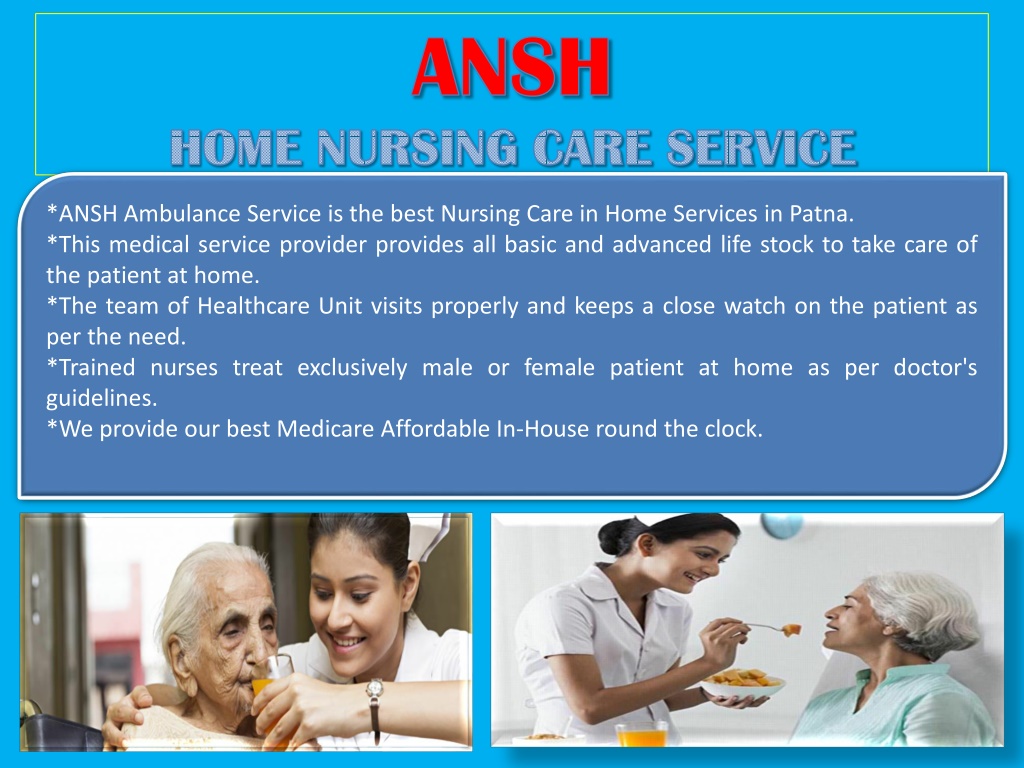 ANSH
HOME NURSING CARE SERVICE

*ANSH Ambulance Service is the best Nursing Care in Home Services in Patna.
*This medical service provider provides all basic and advanced life stock to take care of the patient at home.
*The team of Healthcare Unit visits properly and keeps a close watch on the patient as per the need.
*Trained nurses treat exclusively male or female patient at home as per doctor's guidelines.
*We provide our best Medicare Affordable In-House round the clock.